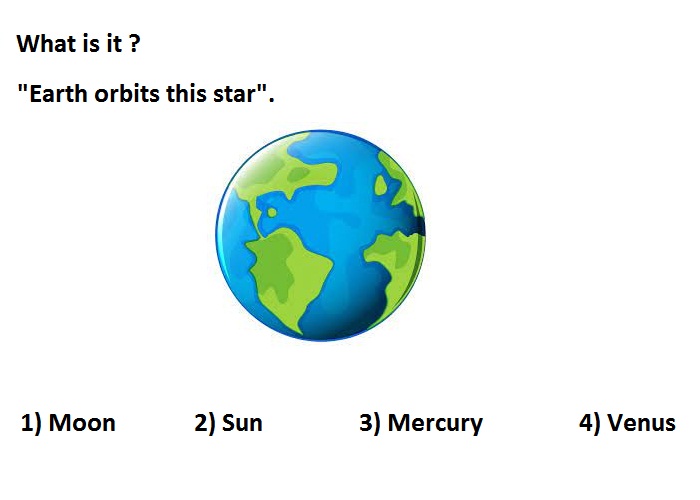 What is it ?

"Earth orbits this star".

1) Moon 2) Sun 3) Mercury 4) Venus